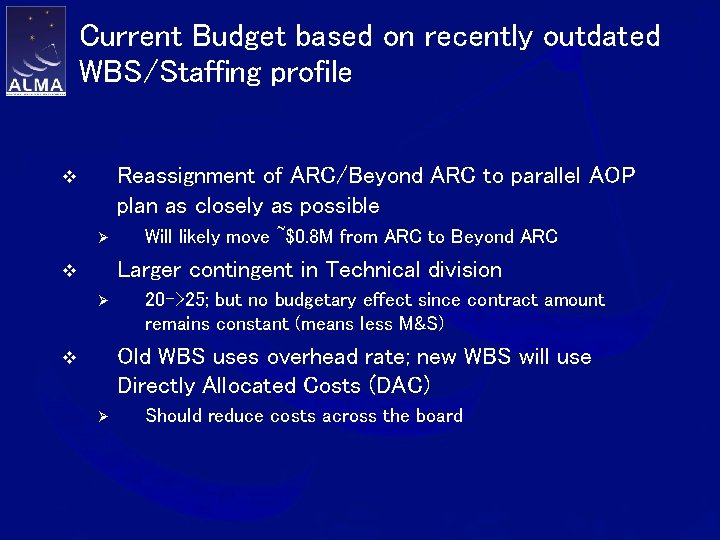 ALMA

Current Budget based on recently outdated WBS/Staffing profile

❖ Reassignment of ARC/Beyond ARC to parallel AOP plan as closely as possible

➢ Will likely move ~$0.8M from ARC to Beyond ARC

❖ Larger contingent in Technical division

➢ 20->25; but no budgetary effect since contract amount remains constant (means less M&S)

❖ Old WBS uses overhead rate; new WBS will use Directly Allocated Costs (DAC)

➢ Should reduce costs across the board